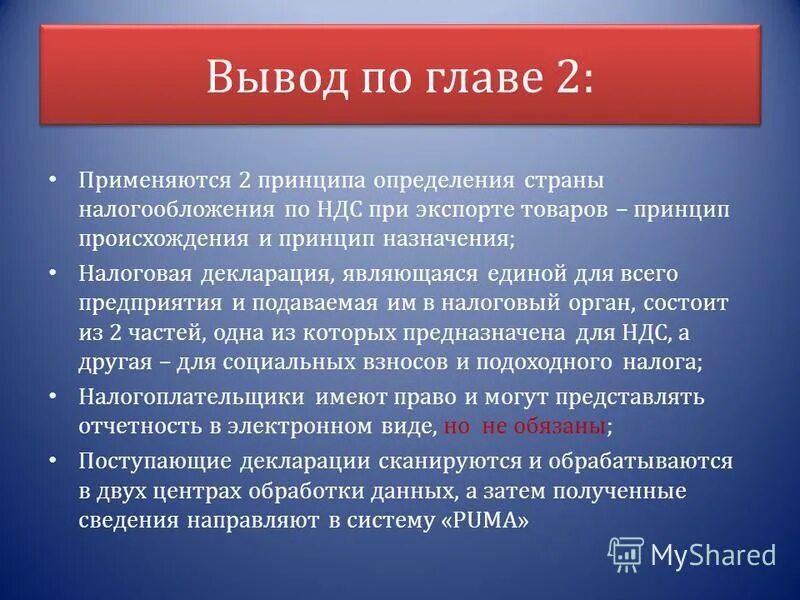 Вывод по главе 2:

• Применяются 2 принципа определения страны налогообложения по НДС при экспорте товаров – принцип происхождения и принцип назначения;
• Налоговая декларация, являющаяся единой для всего предприятия и подаваемая им в налоговый орган, состоит из 2 частей, одна из которых предназначена для НДС, а другая – для социальных взносов и подоходного налога;
• Налогоплательщики имеют право и могут представлять отчетность в электронном виде, но не обязаны;
• Поступающие декларации сканируются и обрабатываются в двух центрах обработки данных, а затем полученные сведения направляют в систему «PUMA»

MyShared